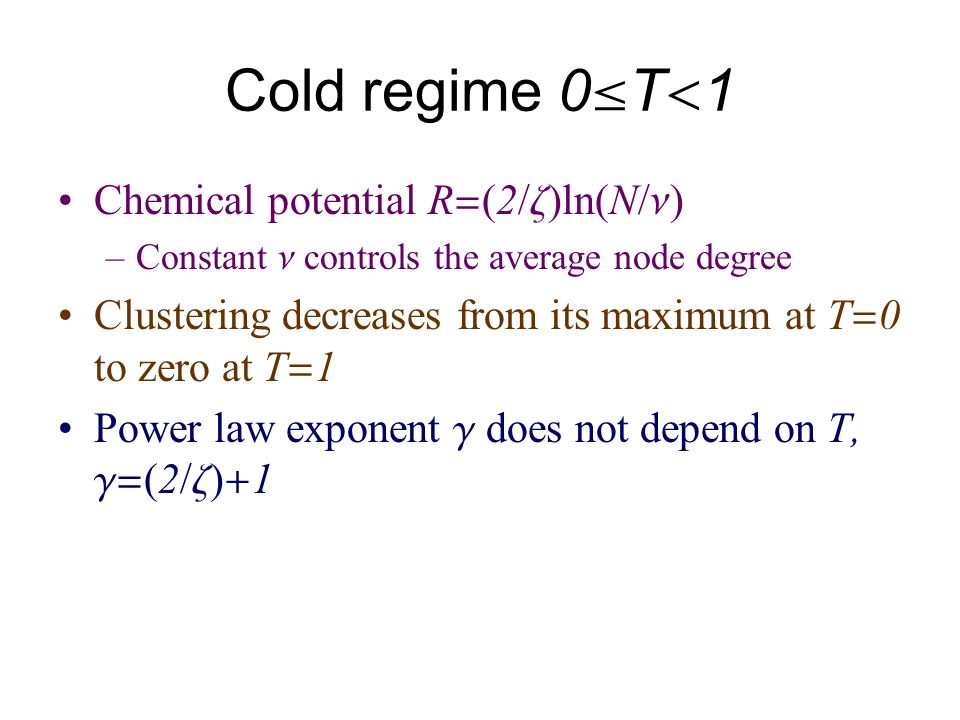 Cold regime $0 \leq T < 1$

• Chemical potential $R=(2/\zeta)\ln(N/\nu)$

– Constant $\nu$ controls the average node degree

• Clustering decreases from its maximum at $T=0$ to zero at $T=1$

• Power law exponent $\gamma$ does not depend on $T$, $\gamma=(2/\zeta)+1$